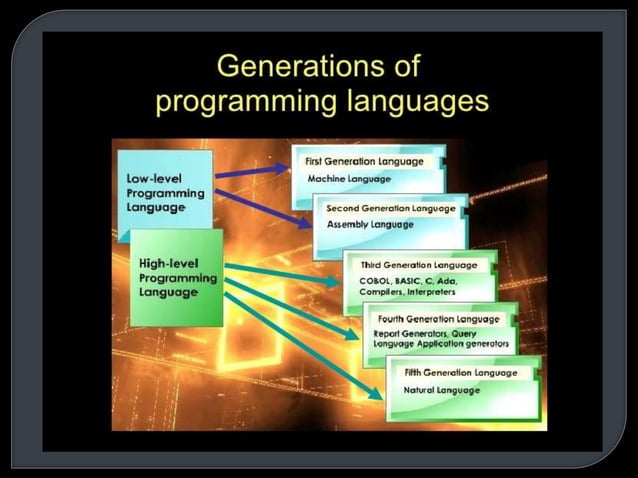 Generations of programming languages

Low-level Programming Language

High-level Programming Language

First Generation Language
Machine Language

Second Generation Language
Assembly Language

Third Generation Language
COBOL, BASIC, C, Ada, Compilers, Interpreters

Fourth Generation Language
Report Generators, Query Language Application generators

Fifth Generation Language
Natural Language